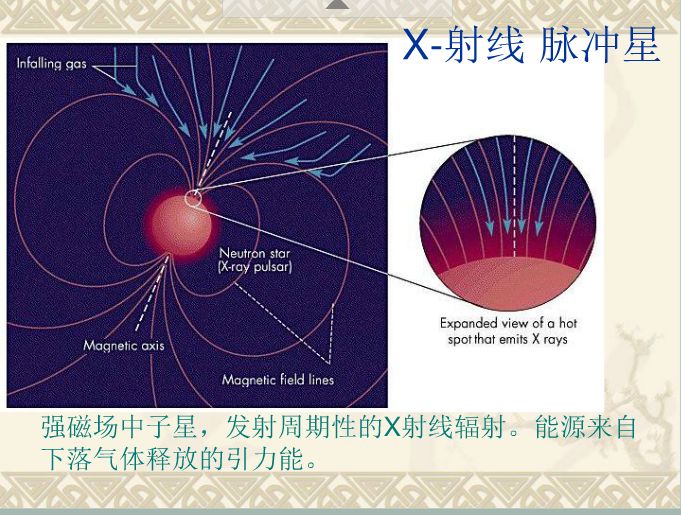 X-射线 脉冲星

Infalling gas

Neutron star (X-ray pulsar)

Magnetic axis

Magnetic field lines

Expanded view of a hot spot that emits X rays

强磁场中子星，发射周期性的X射线辐射。能源来自下落气体释放的引力能。